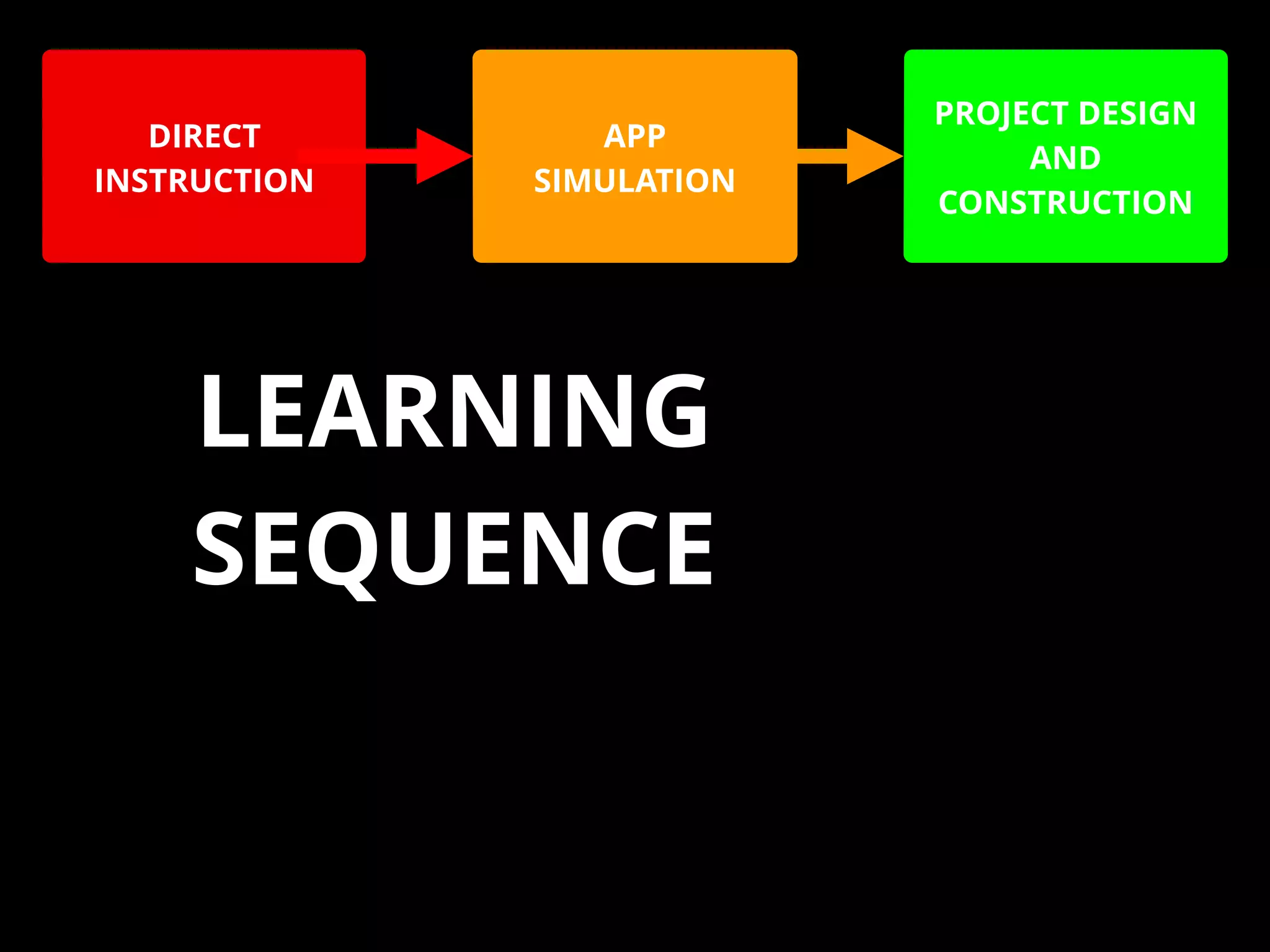 DIRECT INSTRUCTION

APP SIMULATION

PROJECT DESIGN AND CONSTRUCTION

LEARNING SEQUENCE